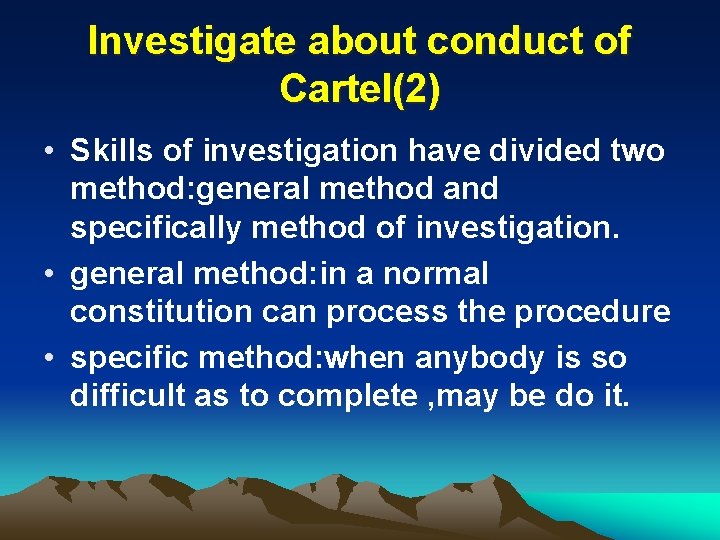 Investigate about conduct of Cartel(2)

• Skills of investigation have divided two method:general method and specifically method of investigation.
• general method:in a normal constitution can process the procedure
• specific method:when anybody is so difficult as to complete ,may be do it.